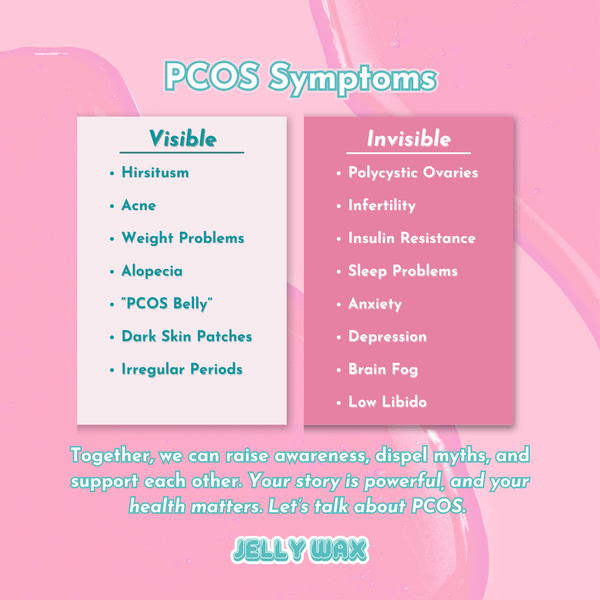 PCOS Symptoms

Visible
• Hirsitusm
• Acne
• Weight Problems
• Alopecia
• "PCOS Belly"
• Dark Skin Patches
• Irregular Periods

Invisible
• Polycystic Ovaries
• Infertility
• Insulin Resistance
• Sleep Problems
• Anxiety
• Depression
• Brain Fog
• Low Libido

Together, we can raise awareness, dispel myths, and support each other. Your story is powerful, and your health matters. Let's talk about PCOS.

JELLY WAX